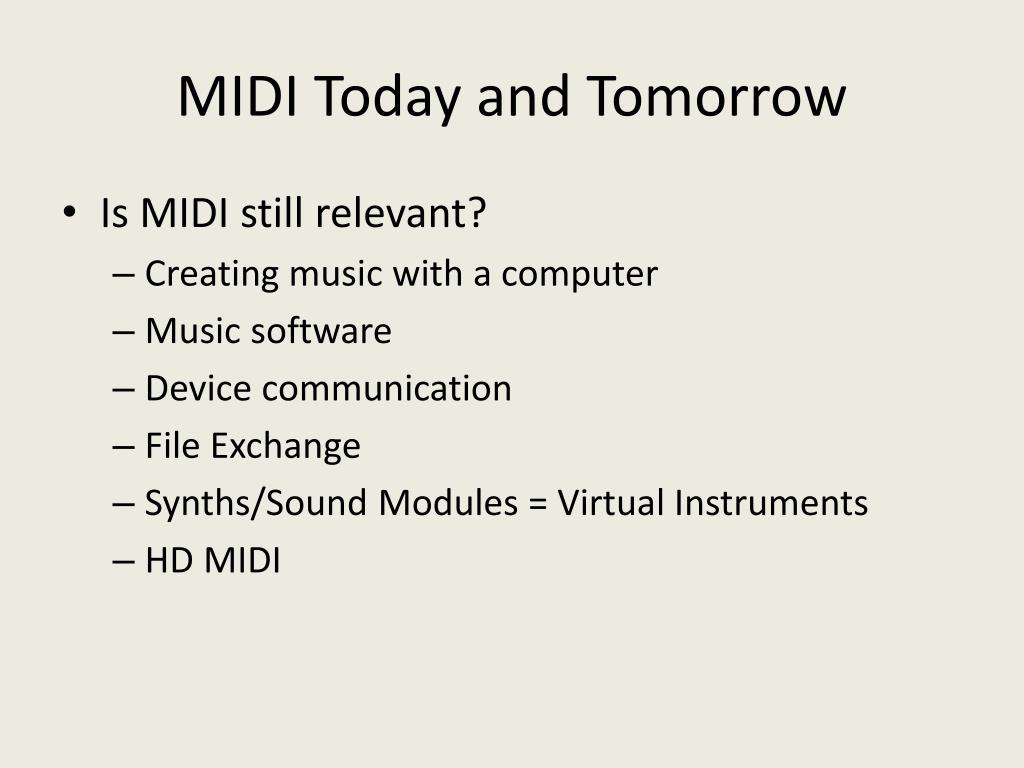 MIDI Today and Tomorrow

• Is MIDI still relevant?
– Creating music with a computer
– Music software
– Device communication
– File Exchange
– Synths/Sound Modules = Virtual Instruments
– HD MIDI